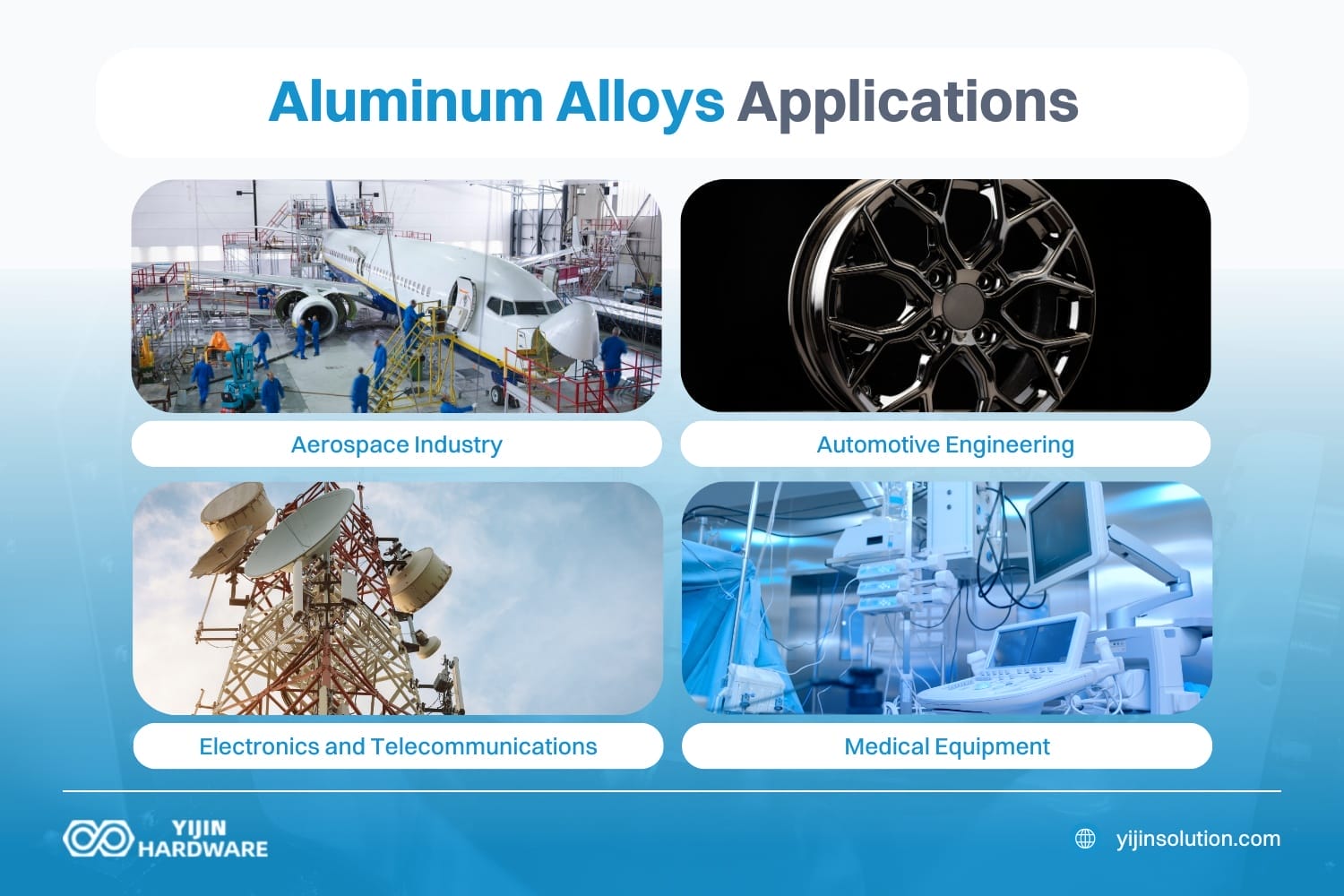 Aluminum Alloys Applications

Aerospace Industry

Automotive Engineering

Electronics and Telecommunications

Medical Equipment

YIJIN HARDWARE

yijinsolution.com